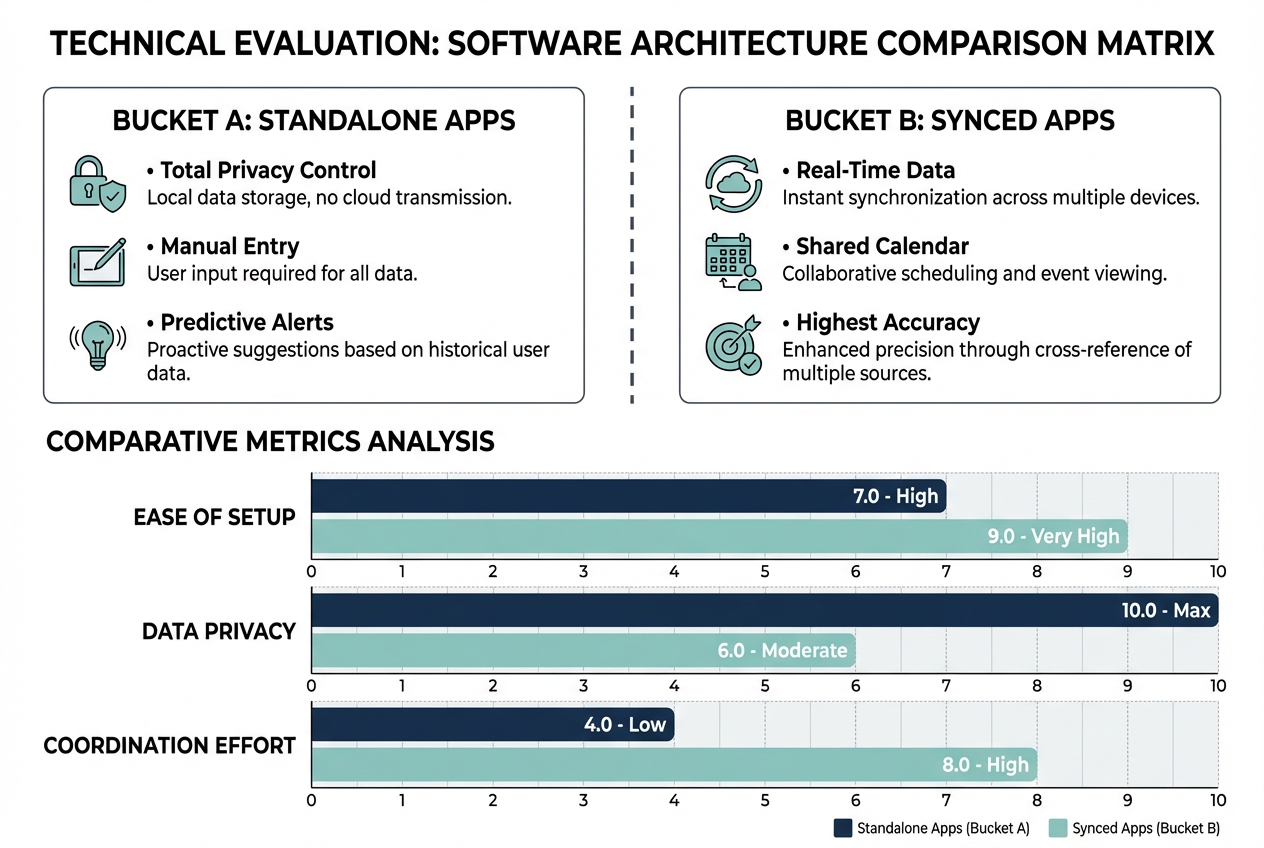 TECHNICAL EVALUATION: SOFTWARE ARCHITECTURE COMPARISON MATRIX

BUCKET A: STANDALONE APPS

• Total Privacy Control
Local data storage, no cloud transmission.

• Manual Entry
User input required for all data.

• Predictive Alerts
Proactive suggestions based on historical user data.

BUCKET B: SYNCED APPS

• Real-Time Data
Instant synchronization across multiple devices.

• Shared Calendar
Collaborative scheduling and event viewing.

• Highest Accuracy
Enhanced precision through cross-reference of multiple sources.

COMPARATIVE METRICS ANALYSIS

EASE OF SETUP
7.0 - High
9.0 - Very High
0 1 2 3 4 5 6 7 8 9 10

DATA PRIVACY
10.0 - Max
6.0 - Moderate
0 1 2 3 4 5 6 7 8 9 10

COORDINATION EFFORT
4.0 - Low
8.0 - High
0 1 2 3 4 5 6 7 8 9 10

Standalone Apps (Bucket A) Synced Apps (Bucket B)